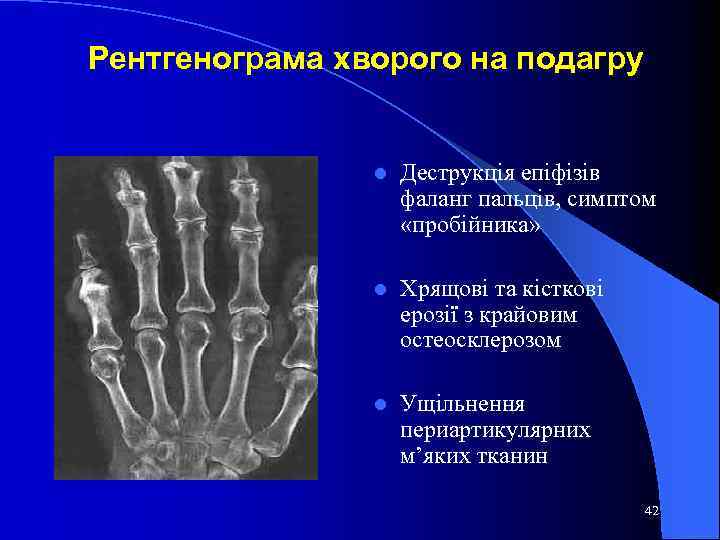 Рентгенограма хворого на подагру

- Деструкція епіфізів фаланг пальців, симптом «пробійника»
- Хрящові та кісткові ерозії з крайовим остеосклерозом
- Ущільнення периартикулярних м’яких тканин

42